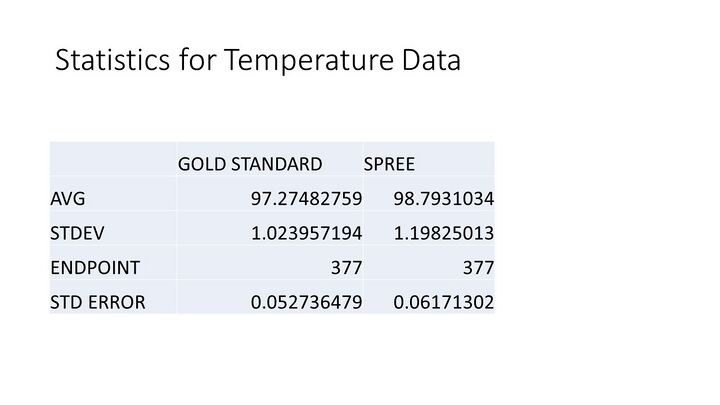 Statistics for Temperature Data

| | GOLD STANDARD | SPREE |
|---|---|---|
| AVG | 97.27482759 | 98.7931034 |
| STDEV | 1.023957194 | 1.19825013 |
| ENDPOINT | 377 | 377 |
| STD ERROR | 0.052736479 | 0.06171302 |